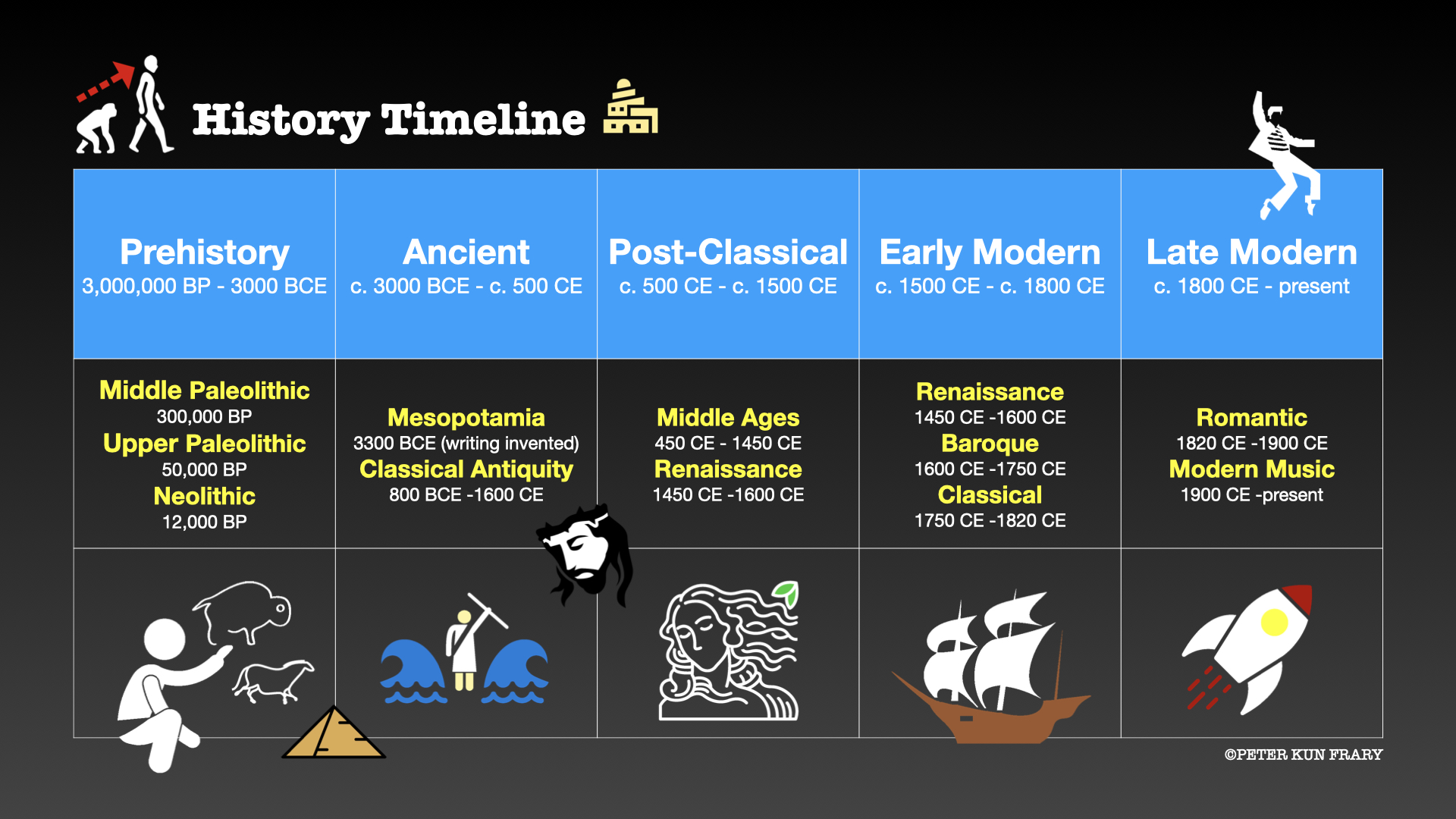 History Timeline

| Prehistory 3,000,000 BP - 3000 BCE | Ancient c. 3000 BCE - c. 500 CE | Post-Classical c. 500 CE - c. 1500 CE | Early Modern c. 1500 CE - c. 1800 CE | Late Modern c. 1800 CE - present |
|---|---|---|---|---|
| Middle Paleolithic 300,000 BP Upper Paleolithic 50,000 BP Neolithic 12,000 BP | Mesopotamia 3300 BCE (writing invented) Classical Antiquity 800 BCE -1600 CE | Middle Ages 450 CE - 1450 CE Renaissance 1450 CE -1600 CE | Renaissance 1450 CE -1600 CE Baroque 1600 CE -1750 CE Classical 1750 CE -1820 CE | Romantic 1820 CE -1900 CE Modern Music 1900 CE -present |

©PETER KUN FRARY